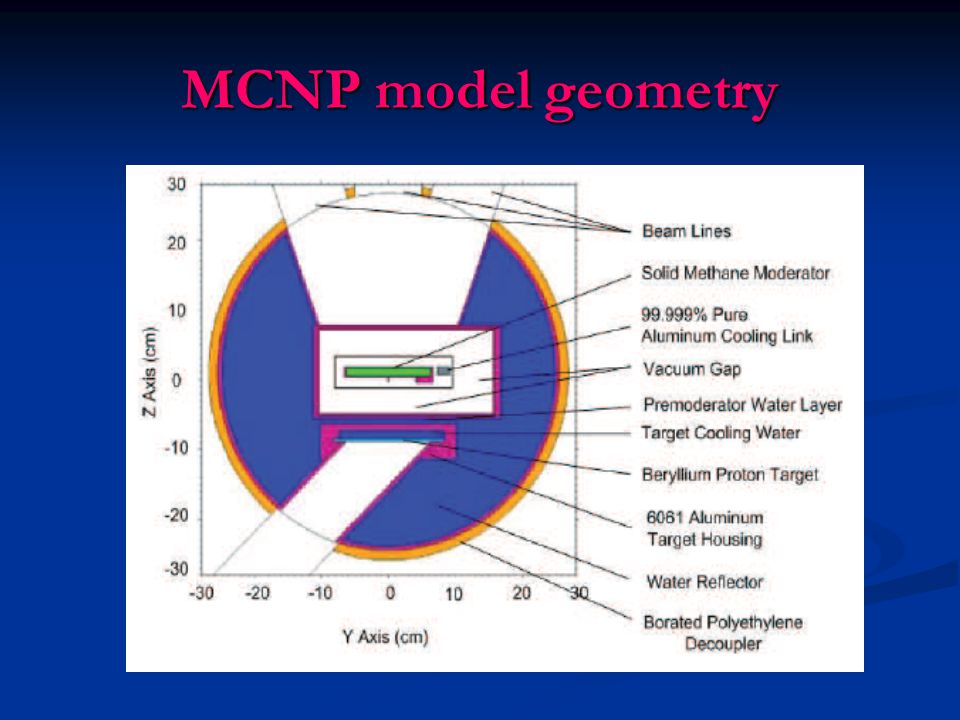 MCNP model geometry

30
20
10
0
-10
-20
-30
Z Axis (cm)
-30 -20 -10 0 10 20 30
Y Axis (cm)

Beam Lines
Solid Methane Moderator
99.999% Pure Aluminum Cooling Link
Vacuum Gap
Premoderator Water Layer
Target Cooling Water
Beryllium Proton Target
6061 Aluminum Target Housing
Water Reflector
Borated Polyethylene Decoupler